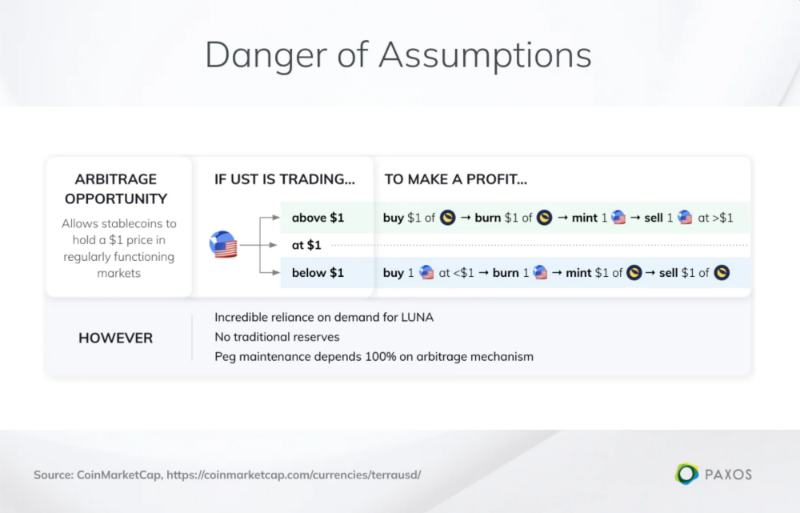 Danger of Assumptions

ARBITRAGE OPPORTUNITY

Allows stablecoins to hold a $1 price in regularly functioning markets

IF UST IS TRADING...

above $1

at $1

below $1

TO MAKE A PROFIT...

buy $1 of → burn $1 of → mint 1 → sell 1 at >$1

buy 1 at <$1 → burn 1 → mint $1 of → sell $1 of

HOWEVER

Incredible reliance on demand for LUNA
No traditional reserves
Peg maintenance depends 100% on arbitrage mechanism

Source: CoinMarketCap, https://coinmarketcap.com/currencies/terrausd/

PAXOS